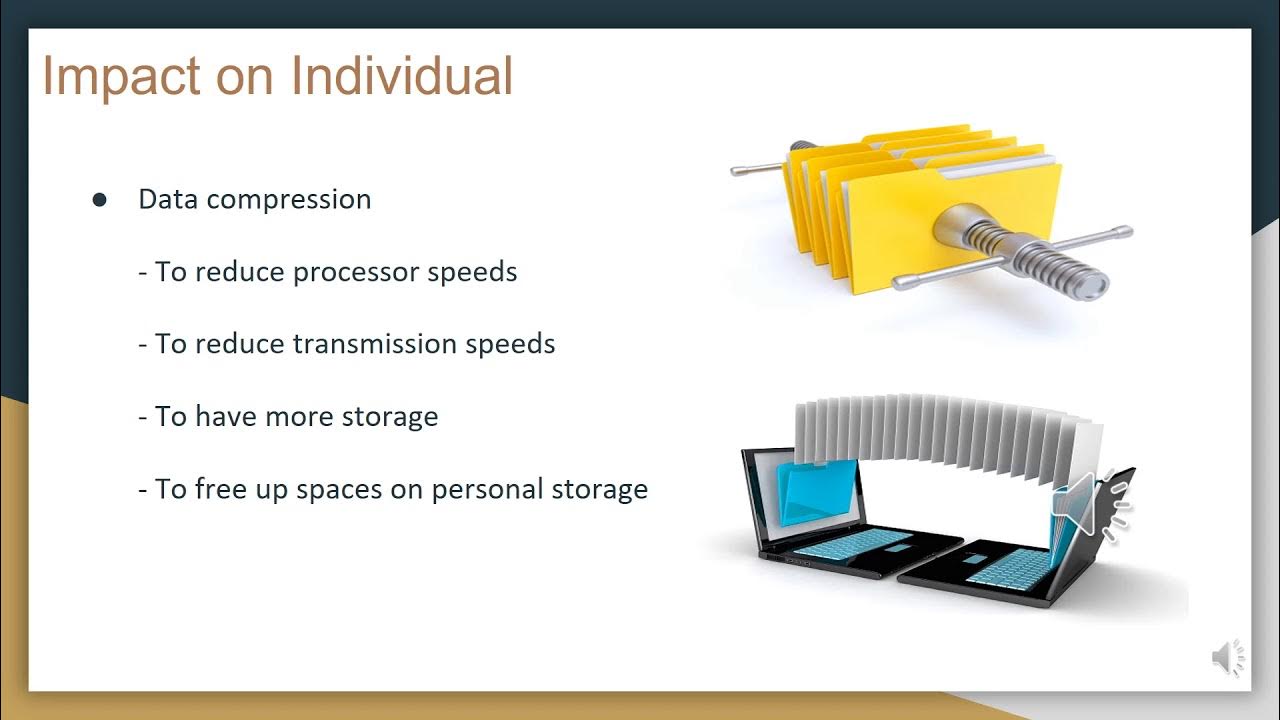 Impact on Individual

● Data compression

- To reduce processor speeds

- To reduce transmission speeds

- To have more storage

- To free up spaces on personal storage